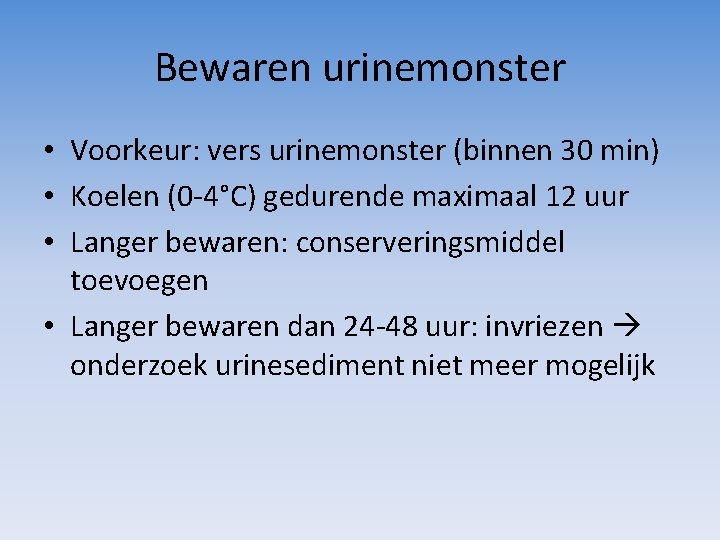 Bewaren urinemonster

• Voorkeur: vers urinemonster (binnen 30 min)
• Koelen (0-4°C) gedurende maximaal 12 uur
• Langer bewaren: conserveringsmiddel toevoegen
• Langer bewaren dan 24-48 uur: invriezen → onderzoek urinesediment niet meer mogelijk